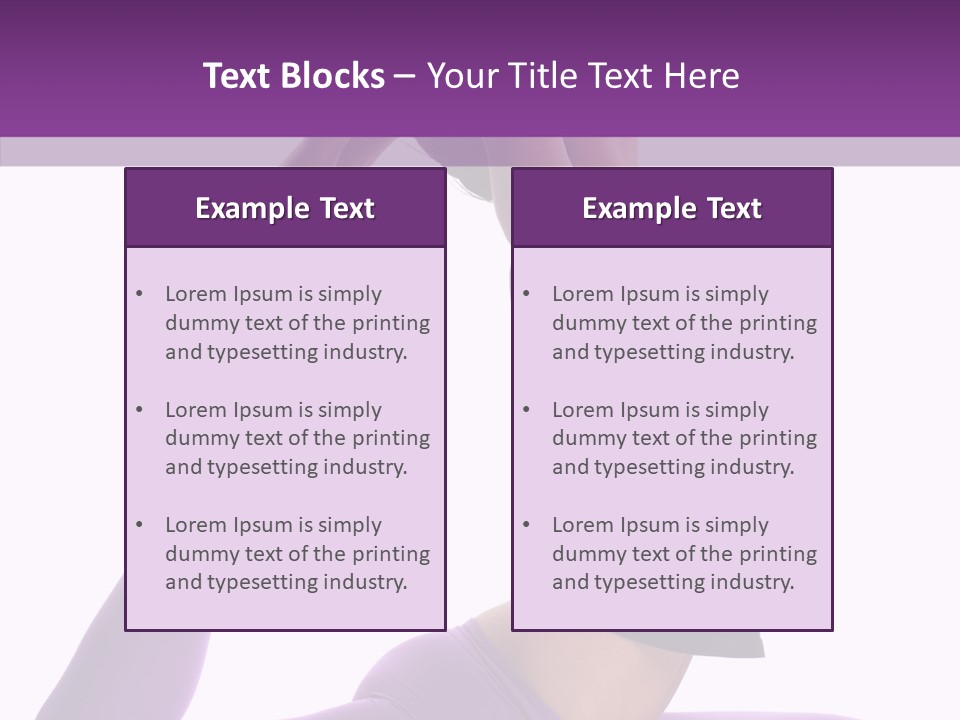 Text Blocks – Your Title Text Here

Example Text

• Lorem Ipsum is simply dummy text of the printing and typesetting industry.

• Lorem Ipsum is simply dummy text of the printing and typesetting industry.

• Lorem Ipsum is simply dummy text of the printing and typesetting industry.

Example Text

• Lorem Ipsum is simply dummy text of the printing and typesetting industry.

• Lorem Ipsum is simply dummy text of the printing and typesetting industry.

• Lorem Ipsum is simply dummy text of the printing and typesetting industry.